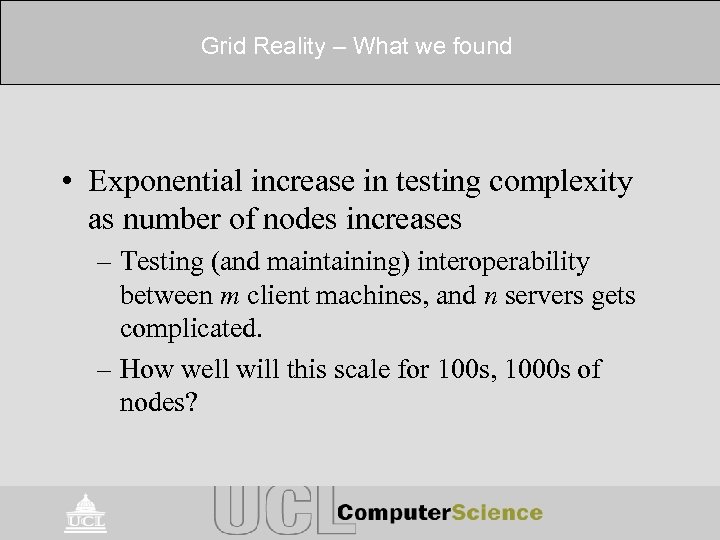 Grid Reality – What we found

• Exponential increase in testing complexity as number of nodes increases

– Testing (and maintaining) interoperability between $m$ client machines, and $n$ servers gets complicated.

– How well will this scale for 100s, 1000s of nodes?

UCL

UCL ComputerScience